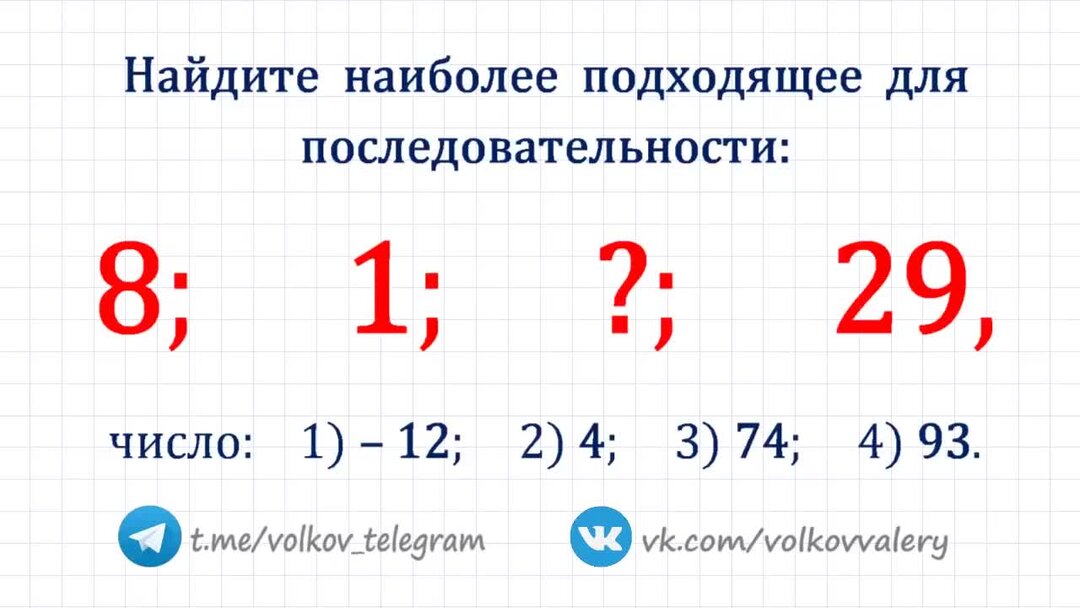 Найдите наиболее подходящее для последовательности:

8; 1; ?; 29,

число: 1) – 12; 2) 4; 3) 74; 4) 93.

t.me/volkov_telegram vk.com/volkovvalery